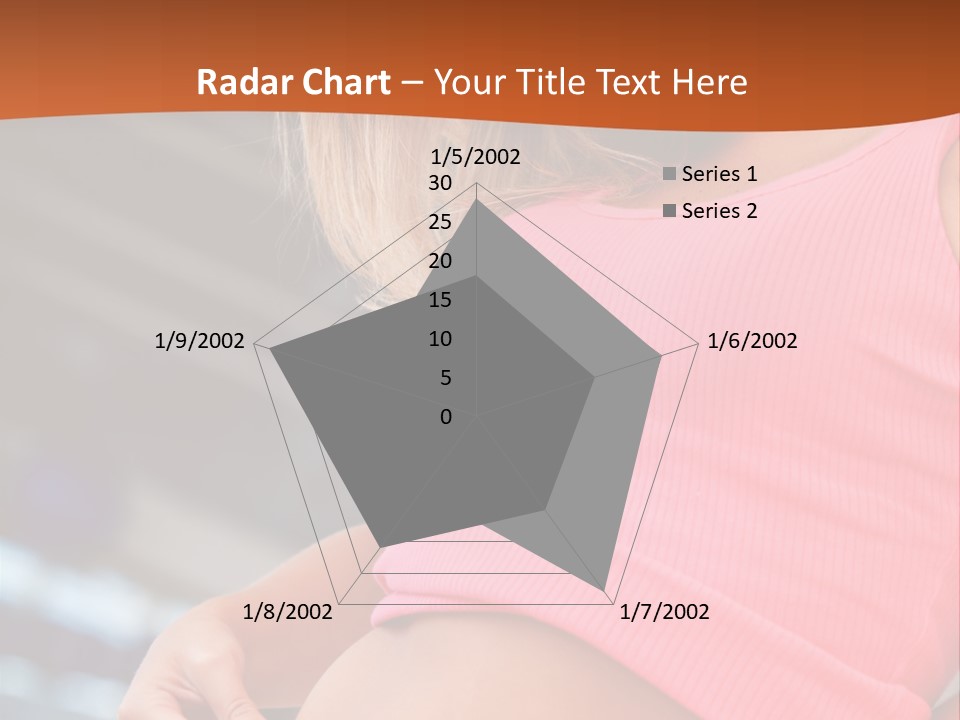 Radar Chart – Your Title Text Here

1/5/2002
30
25
20
15
10
5
0
1/6/2002
1/7/2002
1/8/2002
1/9/2002

Series 1
Series 2